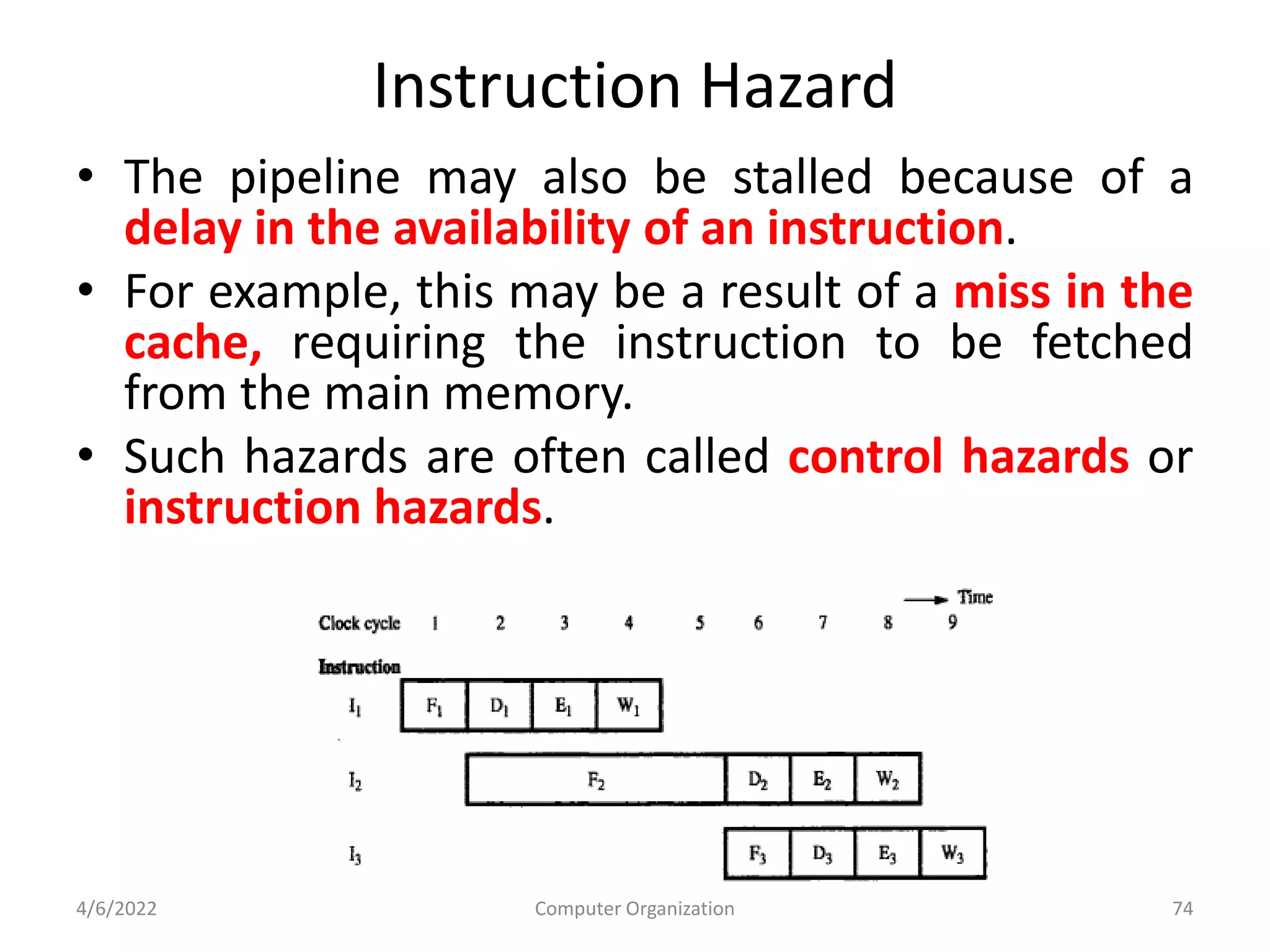 Instruction Hazard

• The pipeline may also be stalled because of a delay in the availability of an instruction.

• For example, this may be a result of a miss in the cache, requiring the instruction to be fetched from the main memory.

• Such hazards are often called control hazards or instruction hazards.

Time

Clock cycle 1 2 3 4 5 6 7 8 9

Instruction

$I_1$ $F_1$ $D_1$ $E_1$ $W_1$

$I_2$ $F_2$ $D_2$ $E_2$ $W_2$

$I_3$ $F_3$ $D_3$ $E_3$ $W_3$

4/6/2022 Computer Organization 74